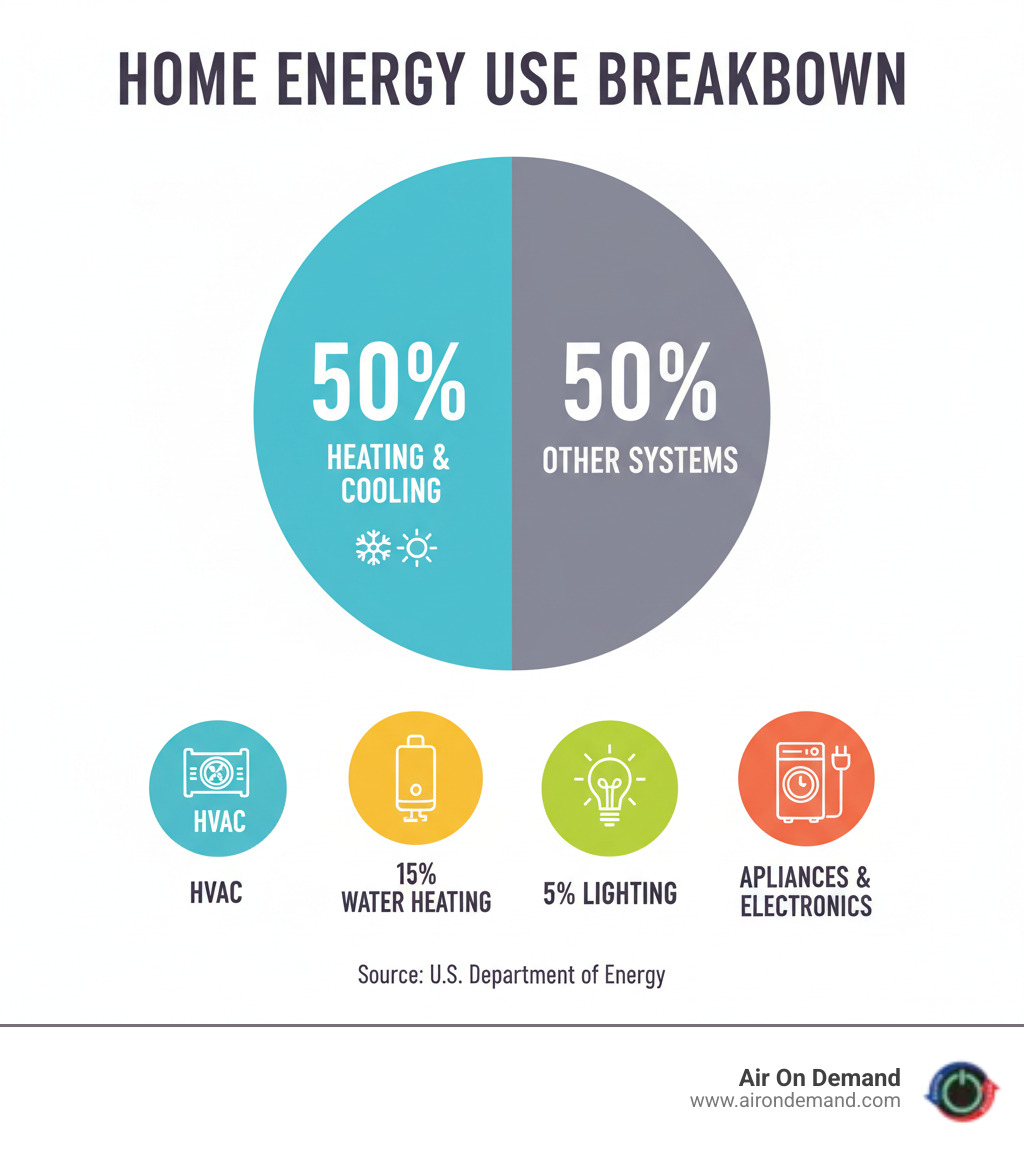 HOME ENERGY USE BREAKBOWN

50%
HEATING & COOLING

50%
OTHER SYSTEMS

HVAC

HVAC

15%
WATER HEATING

5% LIGHTING

APLIANCES & ELECTRONICS

Source: U.S. Department of Energy

Air On Demand
www.airondemand.com